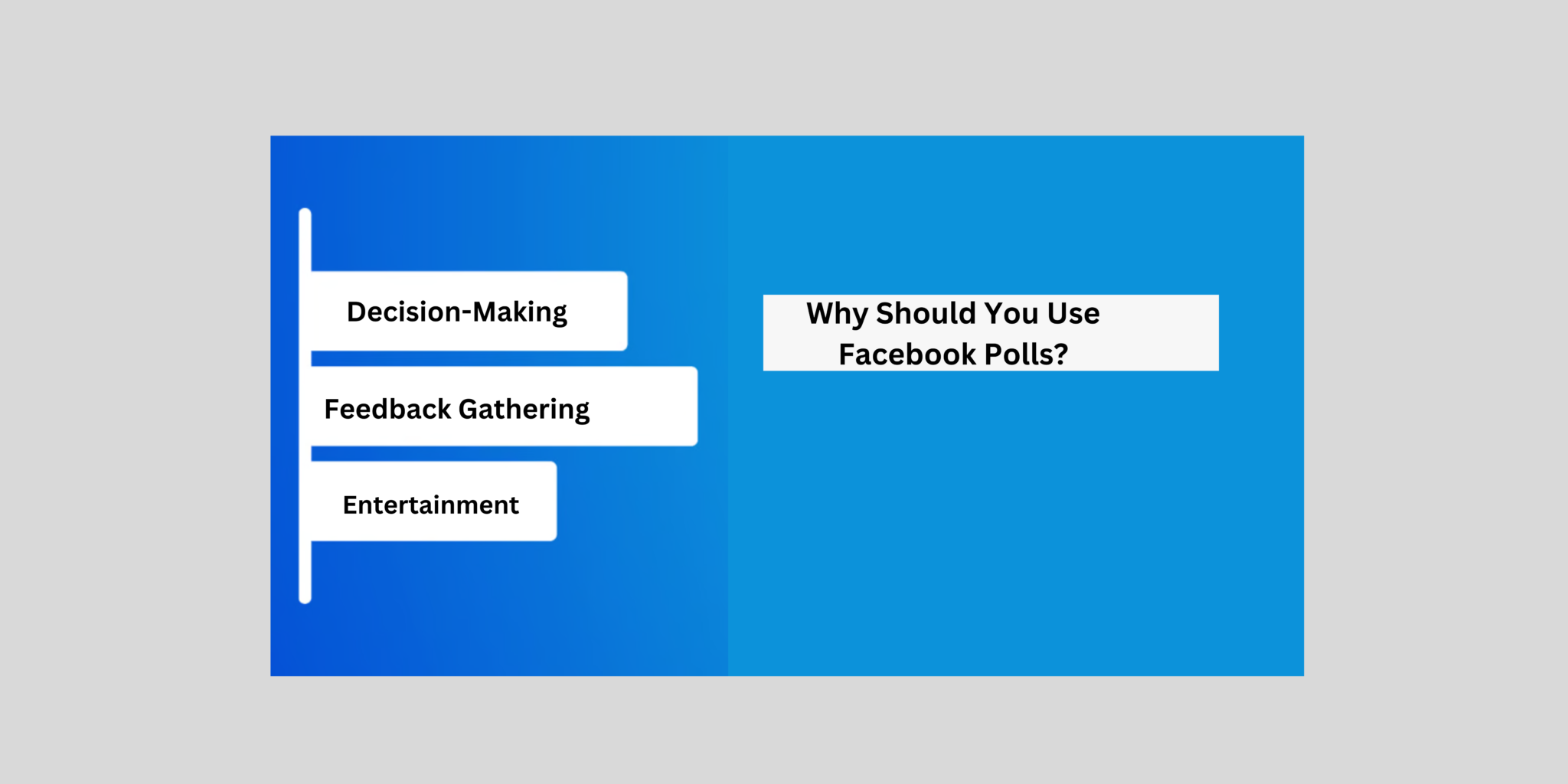 Decision-Making

Feedback Gathering

Entertainment

Why Should You Use Facebook Polls?